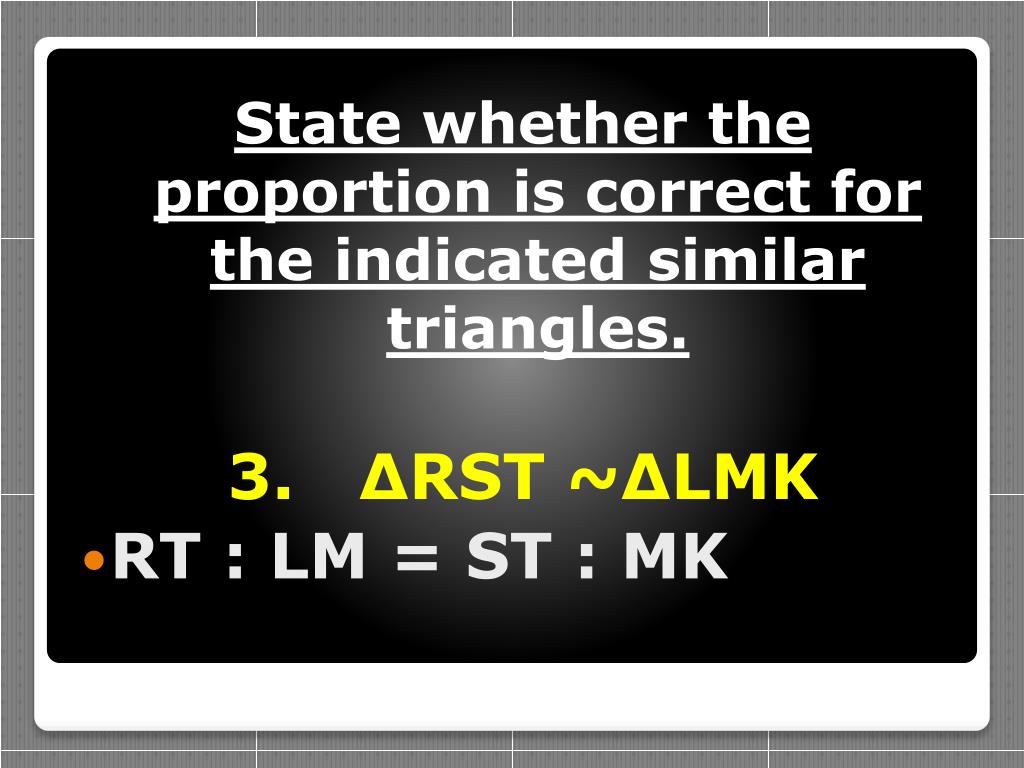 State whether the proportion is correct for the indicated similar triangles.

3. ΔRST ~ΔLMK

• RT : LM = ST : MK